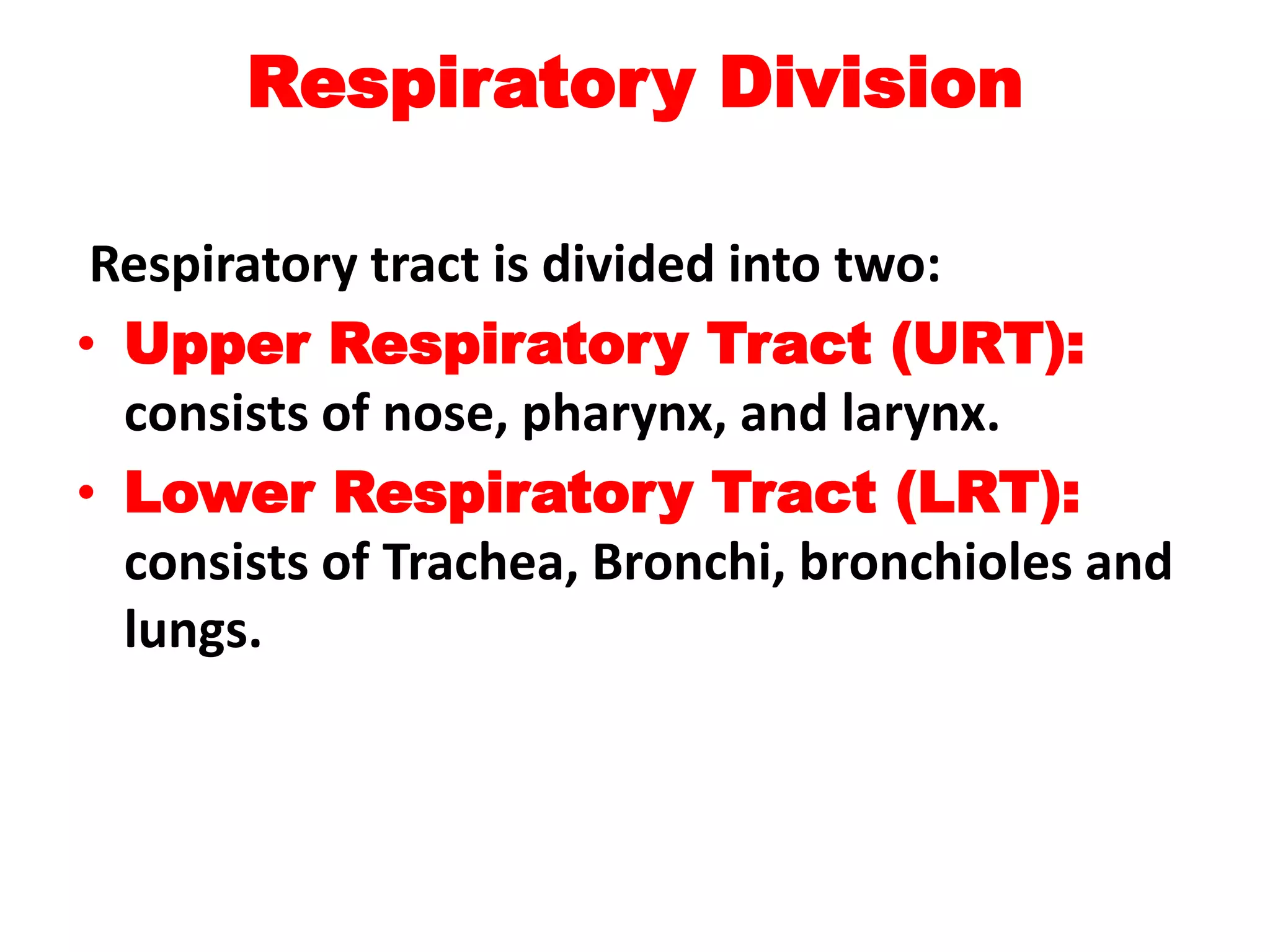 Respiratory Division

Respiratory tract is divided into two:

• Upper Respiratory Tract (URT): consists of nose, pharynx, and larynx.
• Lower Respiratory Tract (LRT): consists of Trachea, Bronchi, bronchioles and lungs.